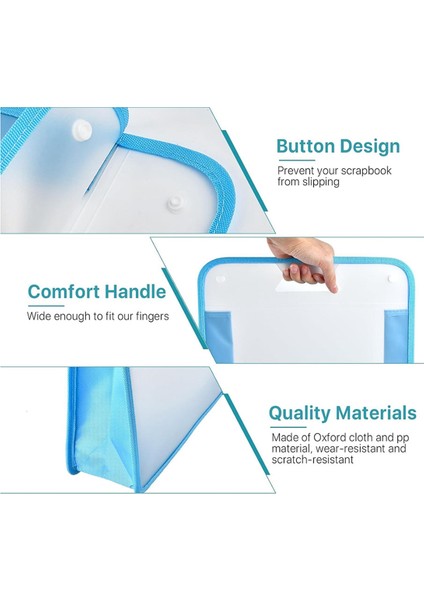 Button Design
Prevent your scrapbook from slipping

Comfort Handle
Wide enough to fit our fingers

Quality Materials
Made of Oxford cloth and pp material, wear-resistant and scratch-resistant